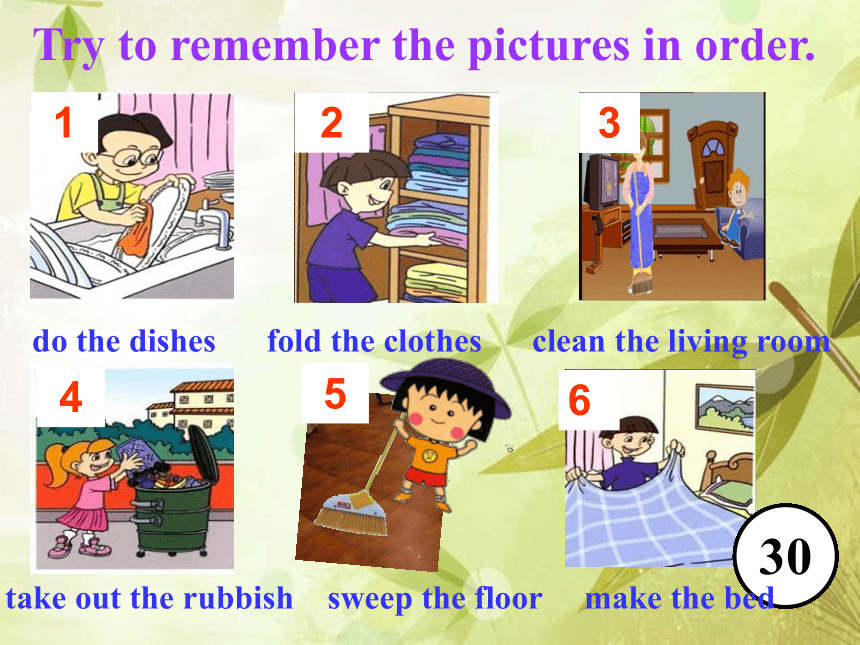 Try to remember the pictures in order.

1

2

3

do the dishes

fold the clothes

clean the living room

4

5

6

take out the rubbish

sweep the floor

make the bed

30